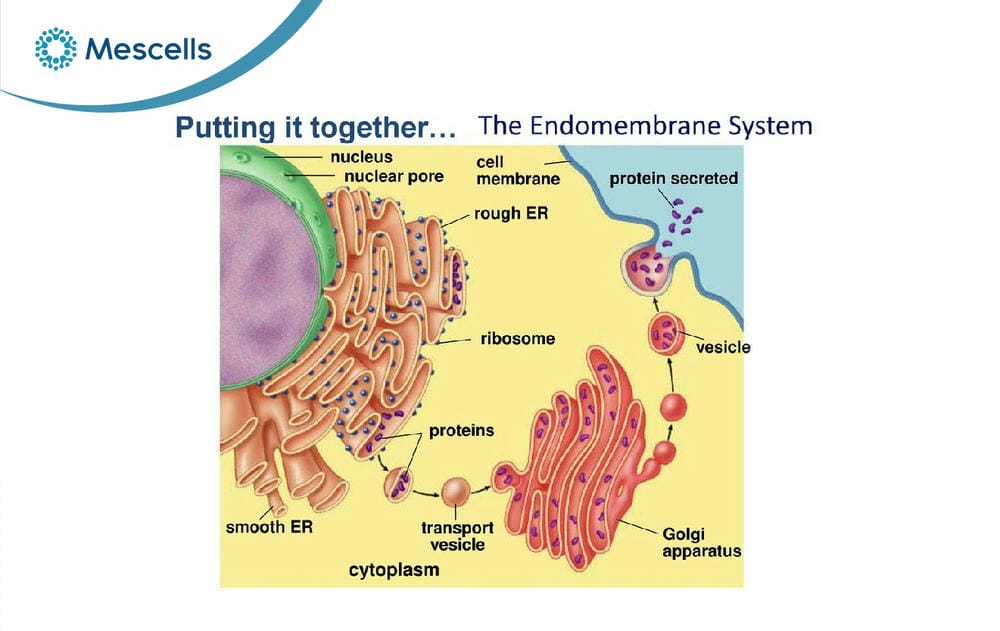 Mescells

Putting it together... The Endomembrane System

nucleus
nuclear pore
cell membrane
protein secreted
rough ER
ribosome
vesicle
proteins
smooth ER
transport vesicle
Golgi apparatus
cytoplasm